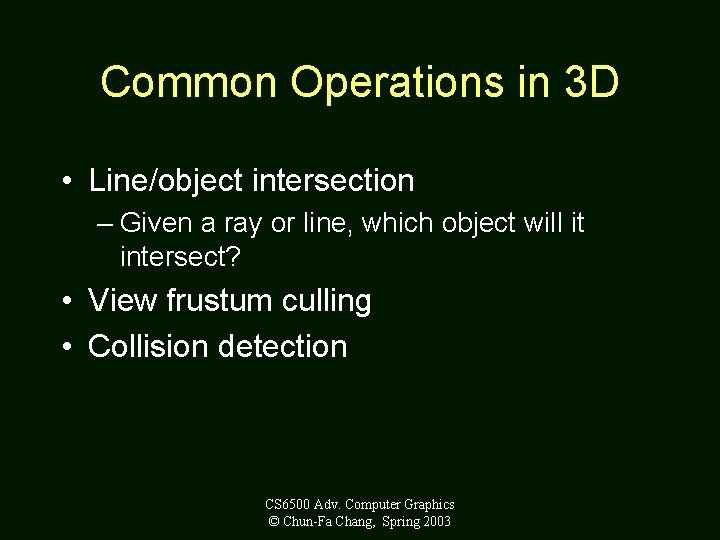 Common Operations in 3D

• Line/object intersection
– Given a ray or line, which object will it intersect?
• View frustum culling
• Collision detection

CS6500 Adv. Computer Graphics
© Chun-Fa Chang, Spring 2003